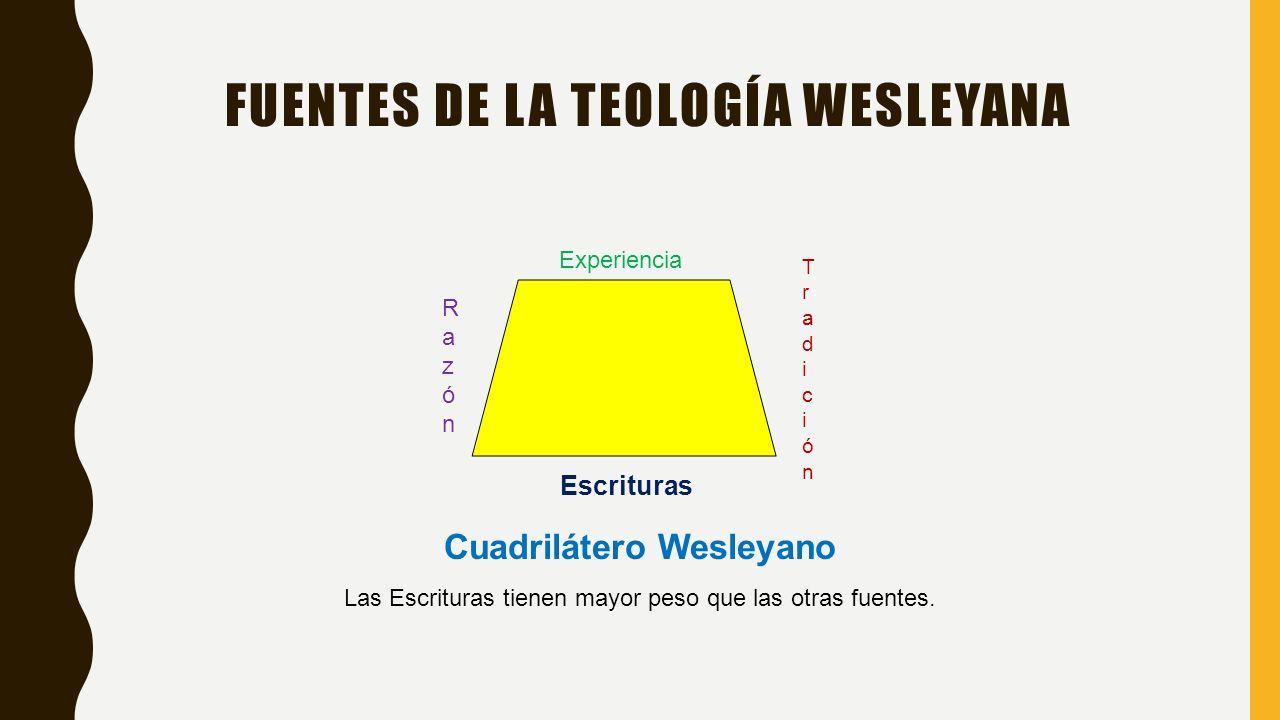 FUENTES DE LA TEOLOGÍA WESLEYANA

Experiencia

Razón

Tradición

Escrituras

Cuadrilátero Wesleyano

Las Escrituras tienen mayor peso que las otras fuentes.